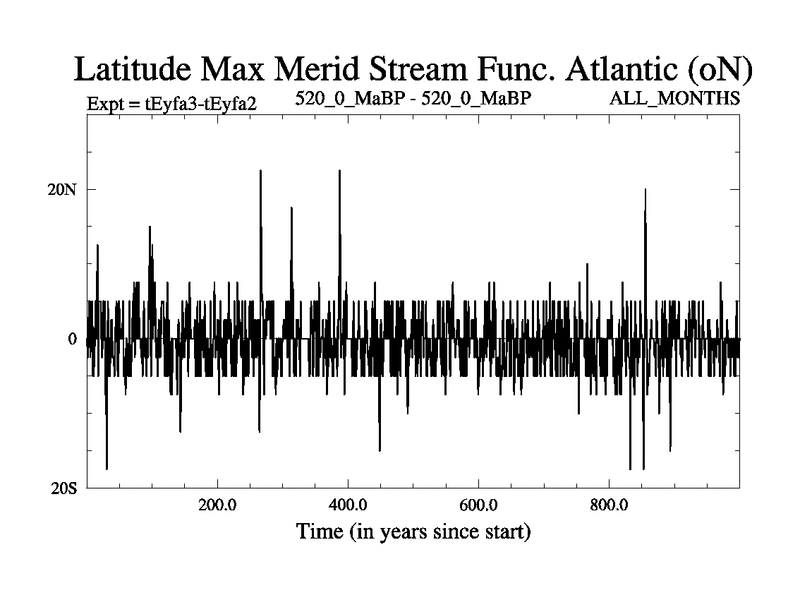 Latitude Max Merid Stream Func. Atlantic (oN)

Expt = tEyfa3-tEyfa2

520_0_MaBP - 520_0_MaBP

ALL_MONTHS

20N

0

20S

200.0

400.0

600.0

800.0

Time (in years since start)